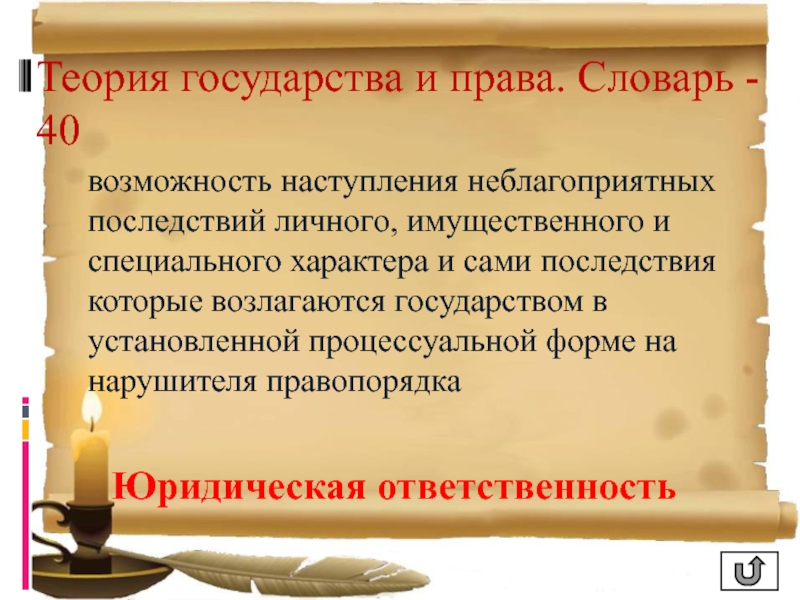 Теория государства и права. Словарь - 40

возможность наступления неблагоприятных последствий личного, имущественного и специального характера и сами последствия которые возлагаются государством в установленной процессуальной форме на нарушителя правопорядка

Юридическая ответственность